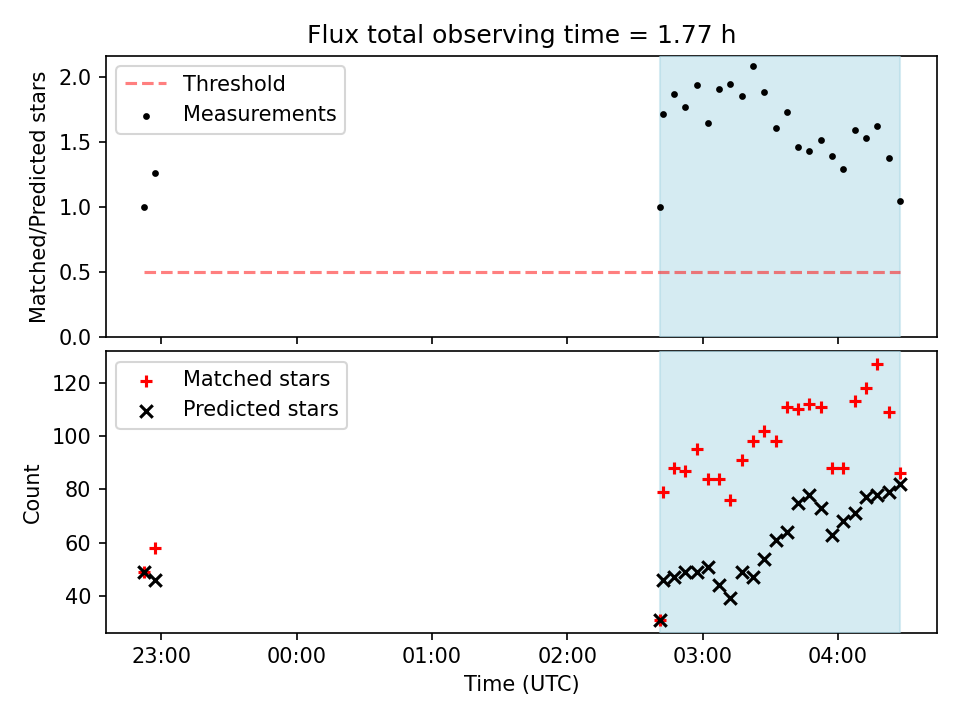 Flux total observing time = 1.77 h

Threshold
Measurements

Matched/Predicted stars

2.0
1.5
1.0
0.5
0.0

Matched stars
Predicted stars

Count

120
100
80
60
40

23:00
00:00
01:00
02:00
03:00
04:00

Time (UTC)